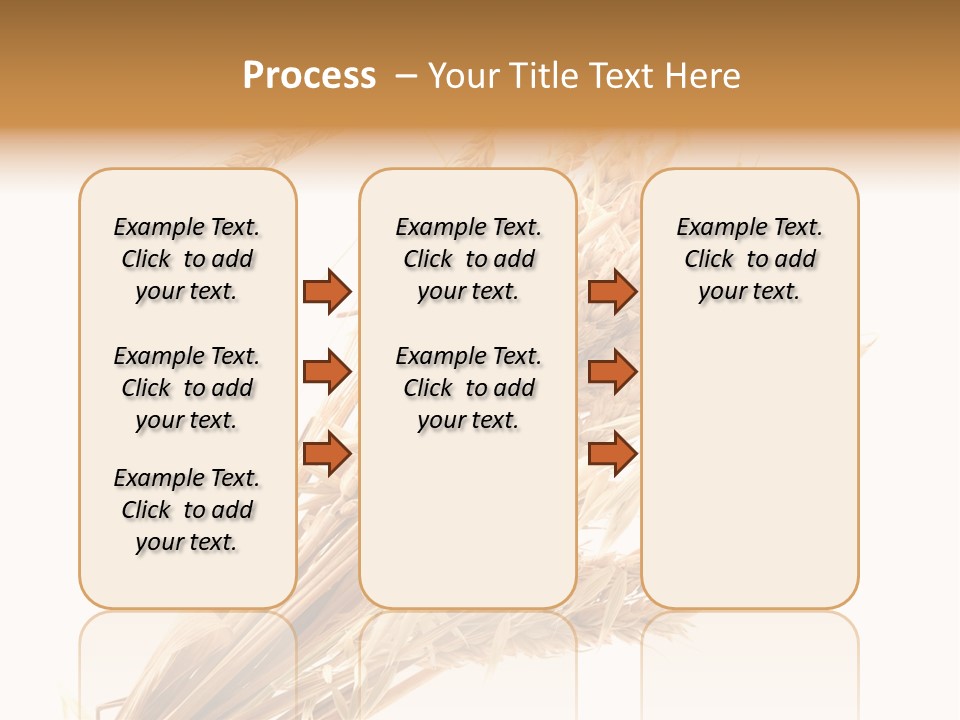 Process – Your Title Text Here

Example Text. Click to add your text.

Example Text. Click to add your text.

Example Text. Click to add your text.

Example Text. Click to add your text.

Example Text. Click to add your text.

Example Text. Click to add your text.